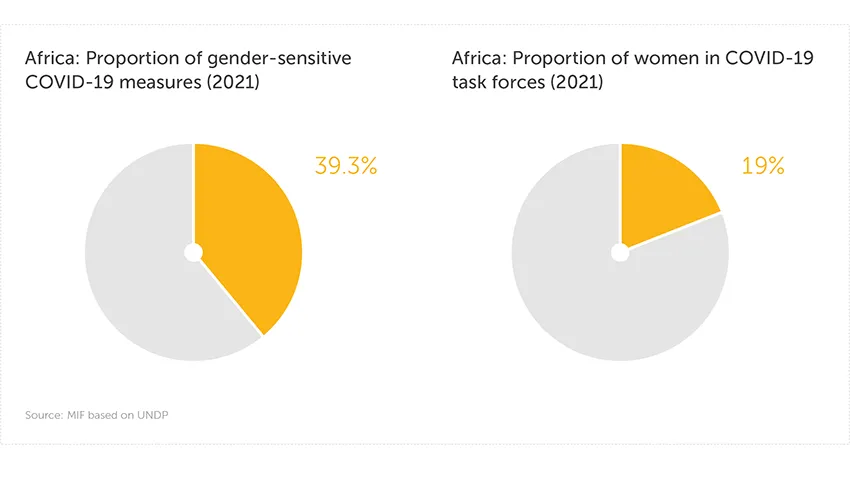 Africa: Proportion of gender-sensitive COVID-19 measures (2021)

39.3%

Africa: Proportion of women in COVID-19 task forces (2021)

19%

Source: MIF based on UNDP